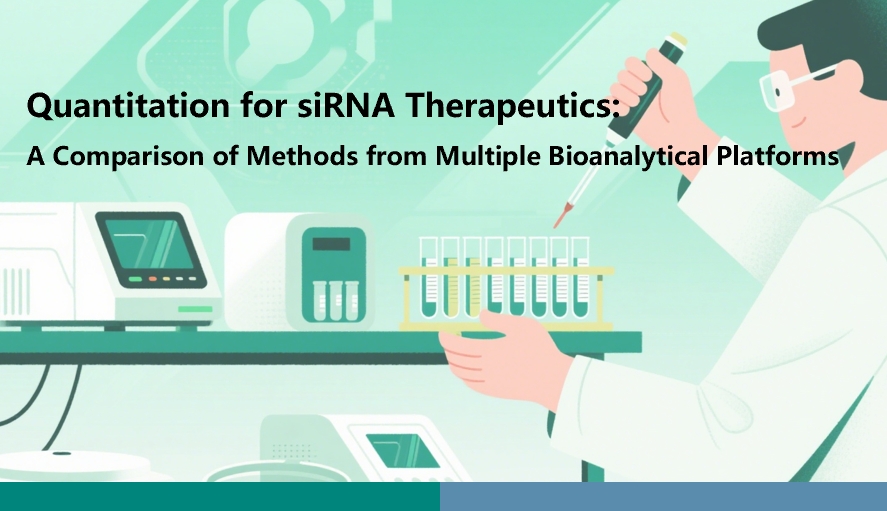 Quantitation for siRNA Therapeutics:
A Comparison of Methods from Multiple Bioanalytical Platforms